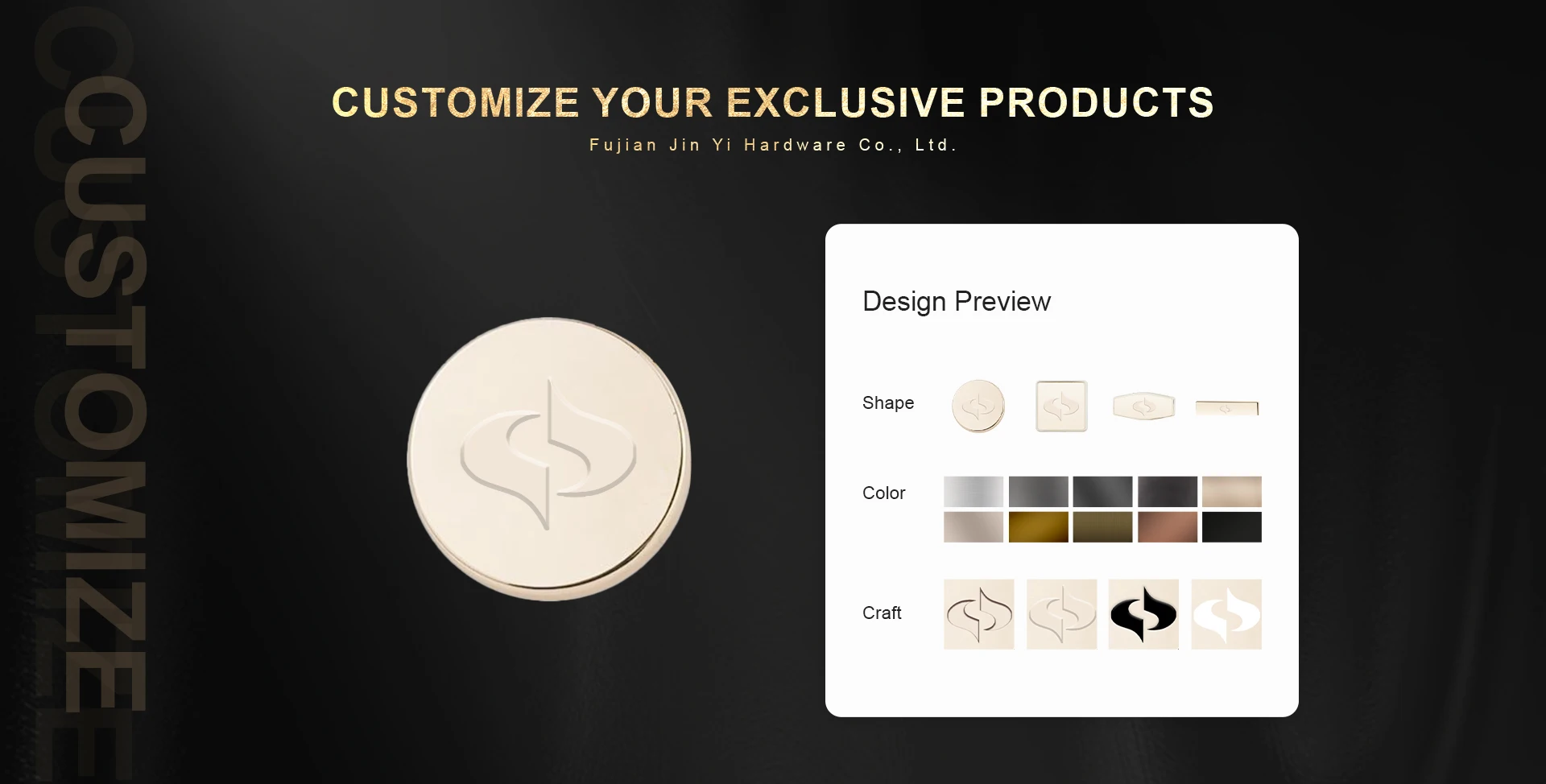 CUSTOMIZE

CUSTOMIZE YOUR EXCLUSIVE PRODUCTS

Fujian Jin Yi Hardware Co., Ltd.

Design Preview

Shape

Color

Craft